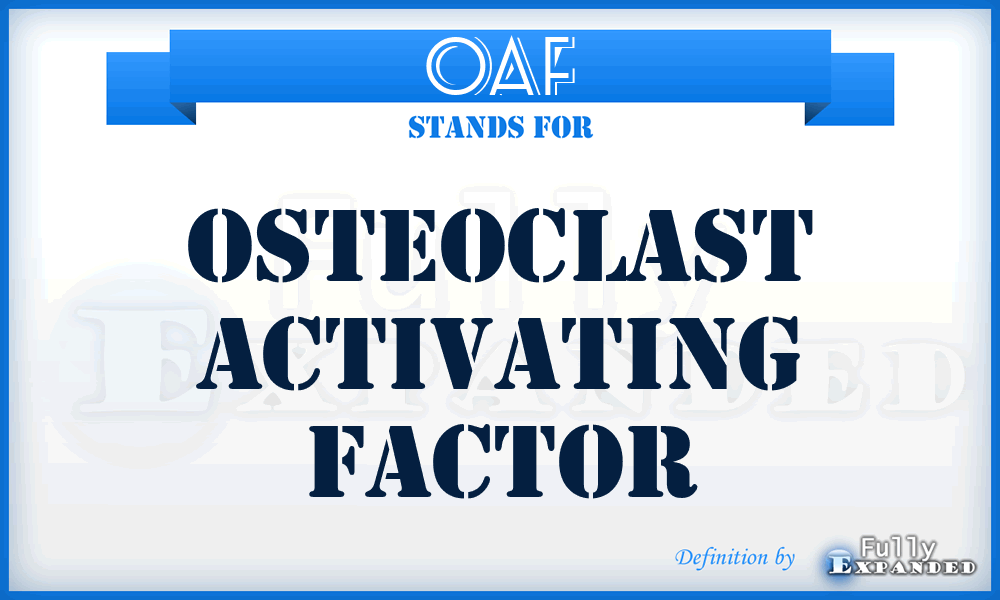 OAF
STANDS FOR
OSTEOCLAST ACTIVATING FACTOR
Definition by Fully Expanded